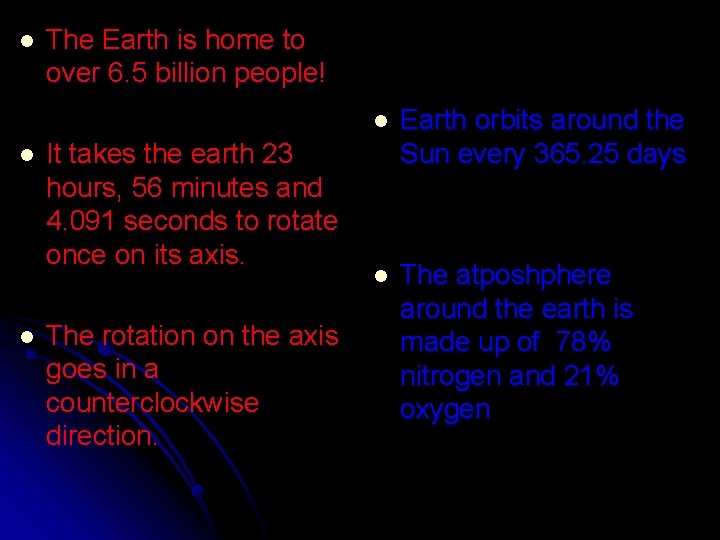 - The Earth is home to over 6.5 billion people!

- It takes the earth 23 hours, 56 minutes and 4.091 seconds to rotate once on its axis.

- The rotation on the axis goes in a counterclockwise direction.

- Earth orbits around the Sun every 365.25 days

- The atposhphere around the earth is made up of 78% nitrogen and 21% oxygen